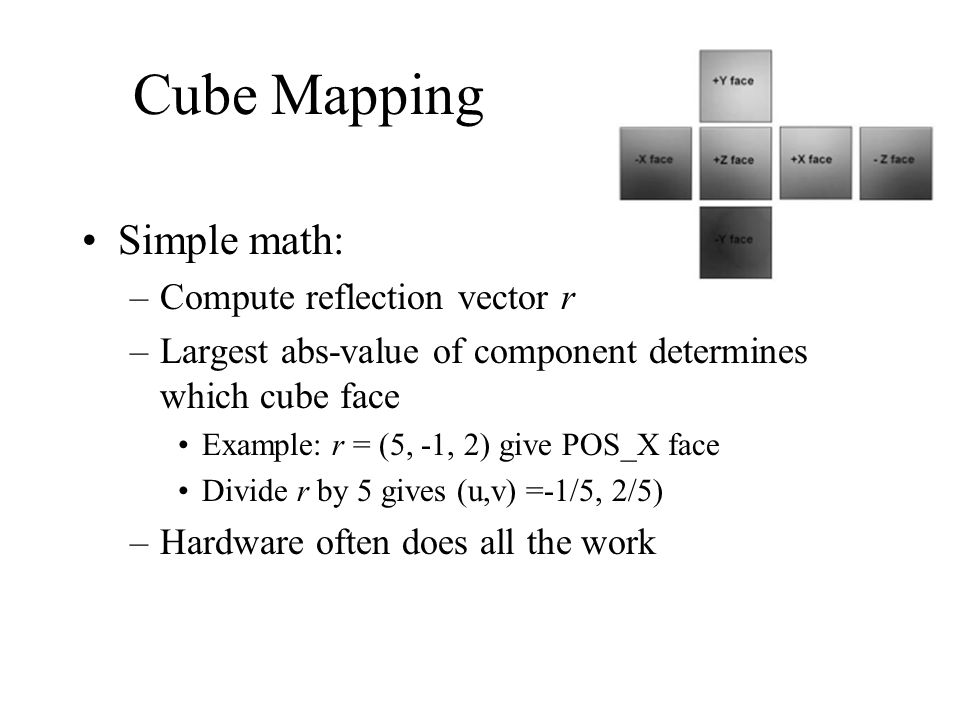 Cube Mapping

+Y face

-X face

+Z face

+X face

- Z face

-Y face

• Simple math:

– Compute reflection vector $r$

– Largest abs-value of component determines which cube face

• Example: $r$ = (5, -1, 2) give POS_X face

• Divide $r$ by 5 gives (u,v) =-1/5, 2/5)

– Hardware often does all the work